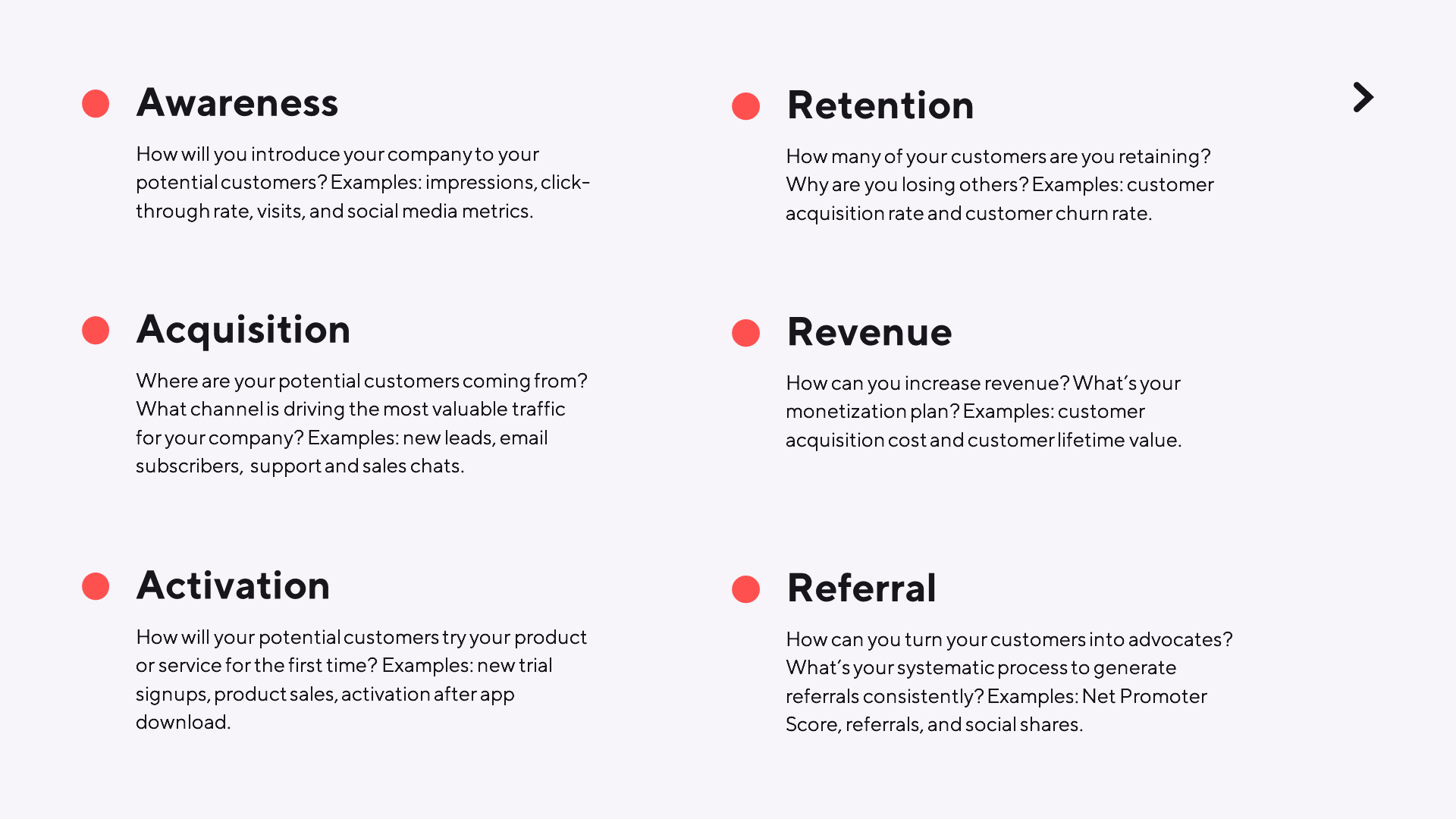 Awareness

How will you introduce your company to your potential customers? Examples: impressions, click-through rate, visits, and social media metrics.

Acquisition

Where are your potential customers coming from? What channel is driving the most valuable traffic for your company? Examples: new leads, email subscribers, support and sales chats.

Activation

How will your potential customers try your product or service for the first time? Examples: new trial signups, product sales, activation after app download.

Retention

How many of your customers are you retaining? Why are you losing others? Examples: customer acquisition rate and customer churn rate.

Revenue

How can you increase revenue? What's your monetization plan? Examples: customer acquisition cost and customer lifetime value.

Referral

How can you turn your customers into advocates? What's your systematic process to generate referrals consistently? Examples: Net Promoter Score, referrals, and social shares.